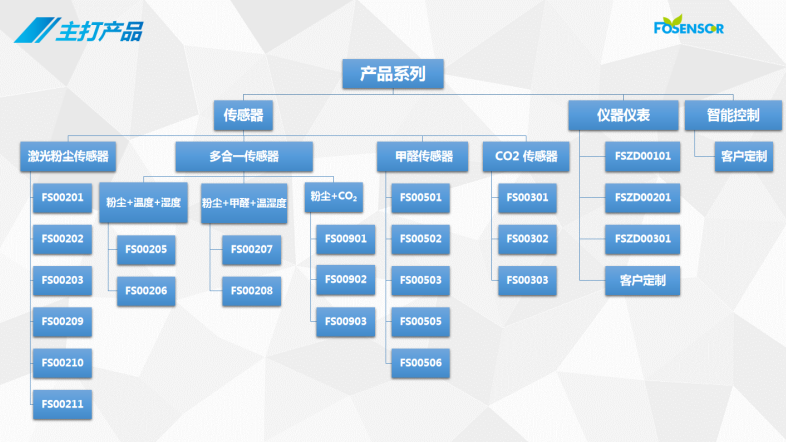 主打产品

FOSENSOR

产品系列

传感器

仪器仪表

智能控制

激光粉尘传感器

多合一传感器

甲醛传感器

CO2 传感器

FS00201

FS00202

FS00203

FS00209

FS00210

FS00211

粉尘+温度+湿度

FS00205

FS00206

粉尘+甲醛+温湿度

FS00207

FS00208

粉尘+$CO_2$

FS00901

FS00902

FS00903

FS00501

FS00502

FS00503

FS00505

FS00506

FS00301

FS00302

FS00303

FSZD00101

FSZD00201

FSZD00301

客户定制

客户定制